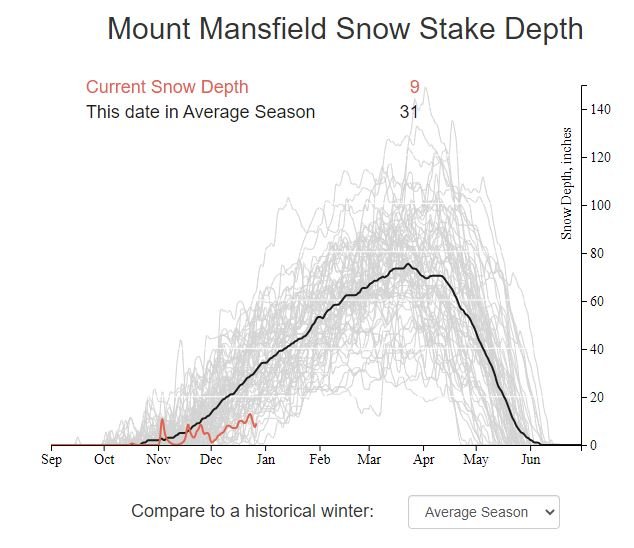 Mount Mansfield Snow Stake Depth

Current Snow Depth 9
This date in Average Season 31

Snow Depth, inches
140
120
100
80
60
40
20
0

Sep Oct Nov Dec Jan Feb Mar Apr May Jun

Compare to a historical winter: Average Season